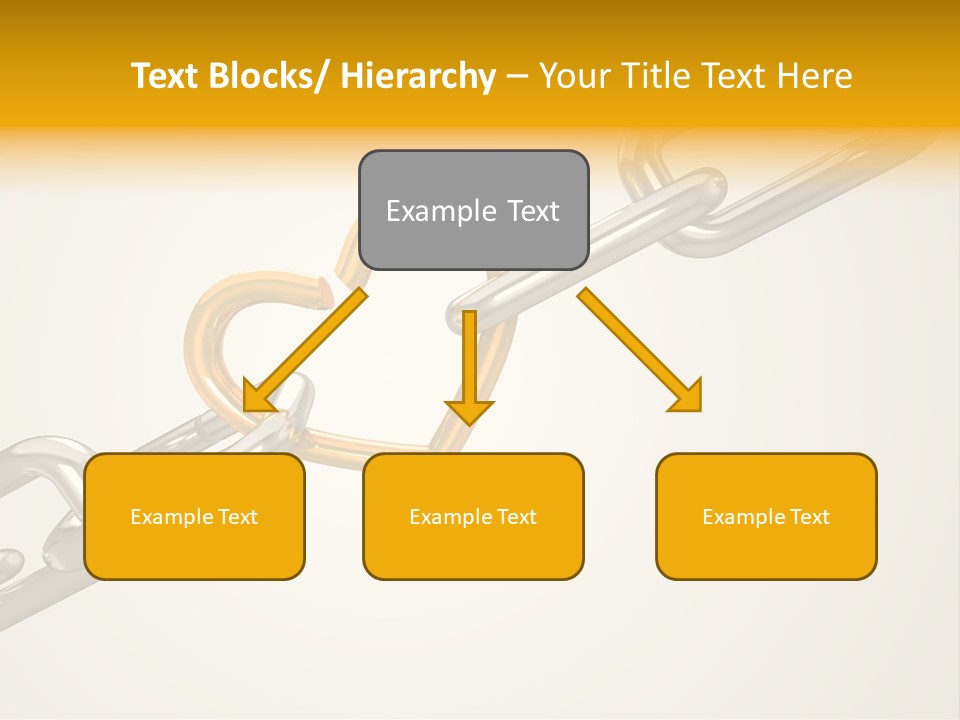 Text Blocks/ Hierarchy – Your Title Text Here

Example Text

Example Text

Example Text

Example Text